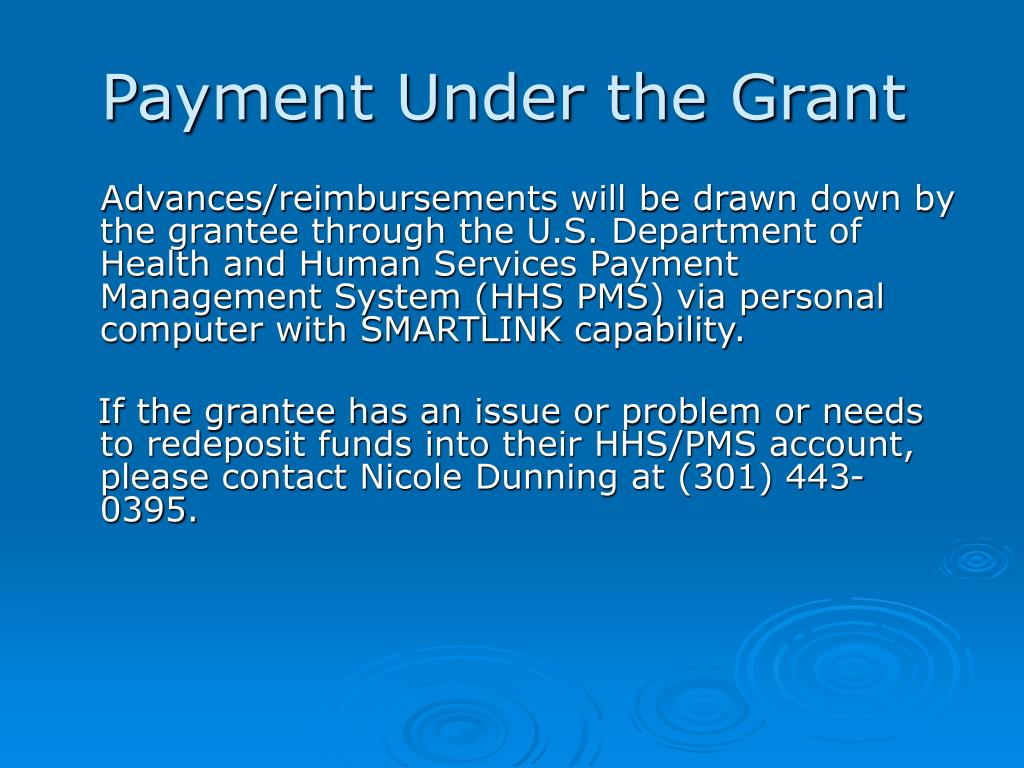 Payment Under the Grant

Advances/reimbursements will be drawn down by the grantee through the U.S. Department of Health and Human Services Payment Management System (HHS PMS) via personal computer with SMARTLINK capability.

If the grantee has an issue or problem or needs to redeposit funds into their HHS/PMS account, please contact Nicole Dunning at (301) 443-0395.